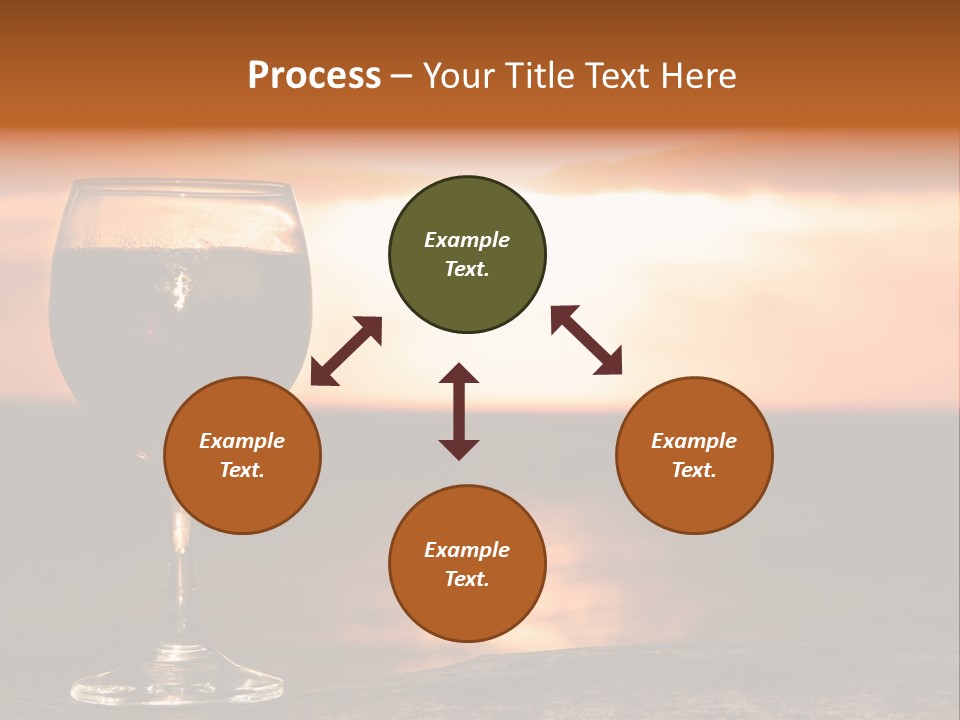 Process – Your Title Text Here

Example Text.

Example Text.

Example Text.

Example Text.